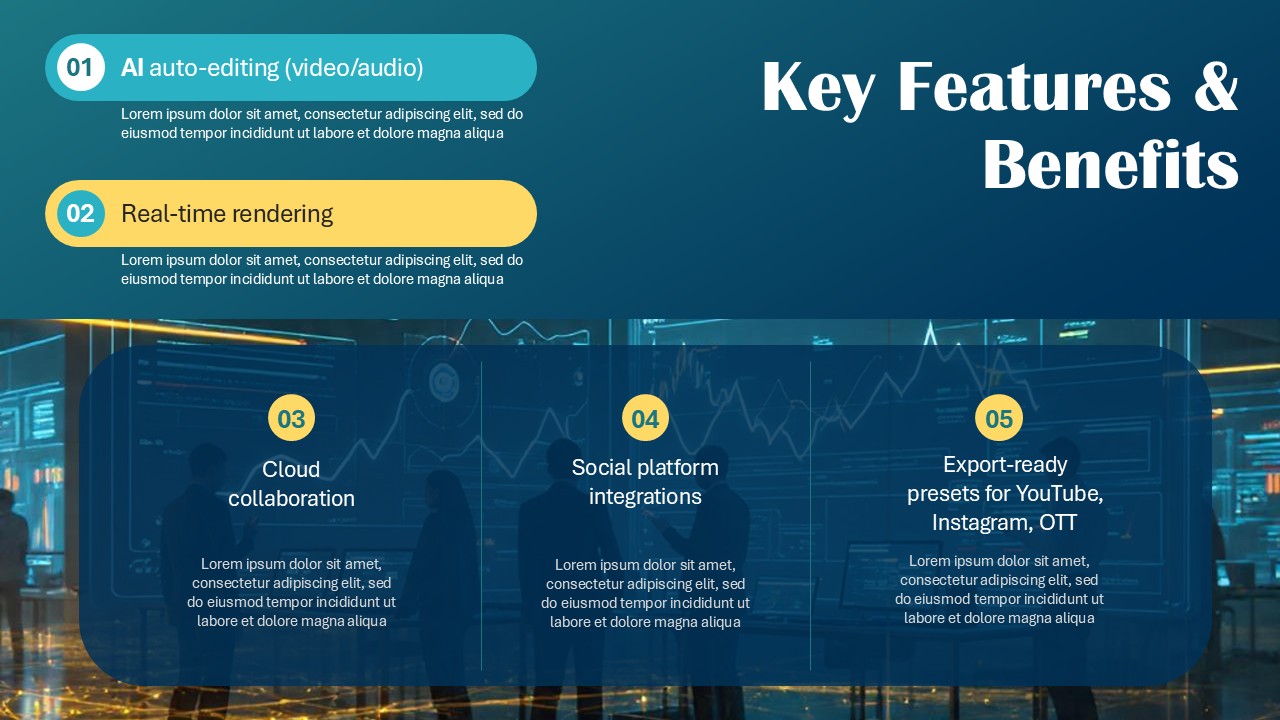 Key Features & Benefits

01 AI auto-editing (video/audio)

Lorem ipsum dolor sit amet, consectetur adipiscing elit, sed do eiusmod tempor incididunt ut labore et dolore magna aliqua

02 Real-time rendering

Lorem ipsum dolor sit amet, consectetur adipiscing elit, sed do eiusmod tempor incididunt ut labore et dolore magna aliqua

03

Cloud collaboration

Lorem ipsum dolor sit amet, consectetur adipiscing elit, sed do eiusmod tempor incididunt ut labore et dolore magna aliqua

04

Social platform integrations

Lorem ipsum dolor sit amet, consectetur adipiscing elit, sed do eiusmod tempor incididunt ut labore et dolore magna aliqua

05

Export-ready presets for YouTube, Instagram, OTT

Lorem ipsum dolor sit amet, consectetur adipiscing elit, sed do eiusmod tempor incididunt ut labore et dolore magna aliqua